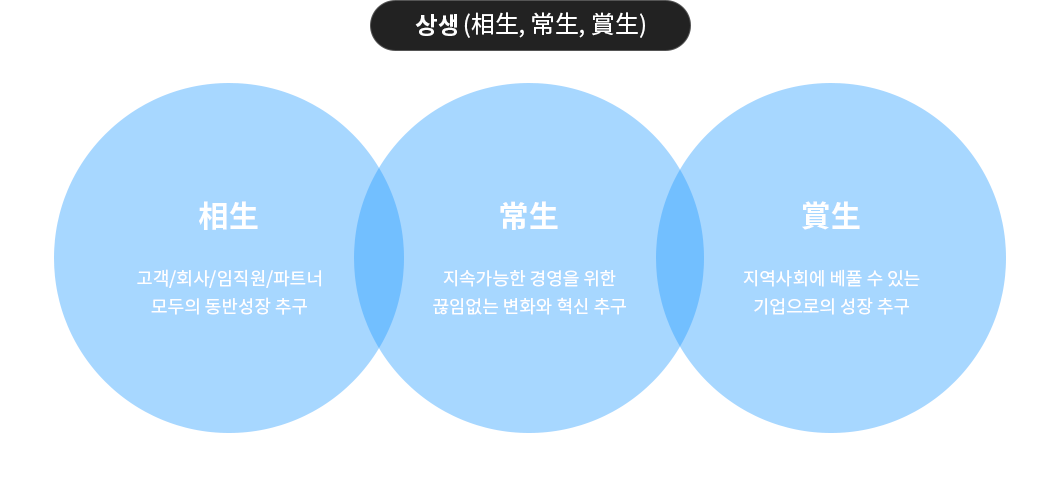 상생 (相生, 常生, 賞生)

相生

고객/회사/임직원/파트너 모두의 동반성장 추구

常生

지속가능한 경영을 위한 끊임없는 변화와 혁신 추구

賞生

지역사회에 베풀 수 있는 기업으로의 성장 추구